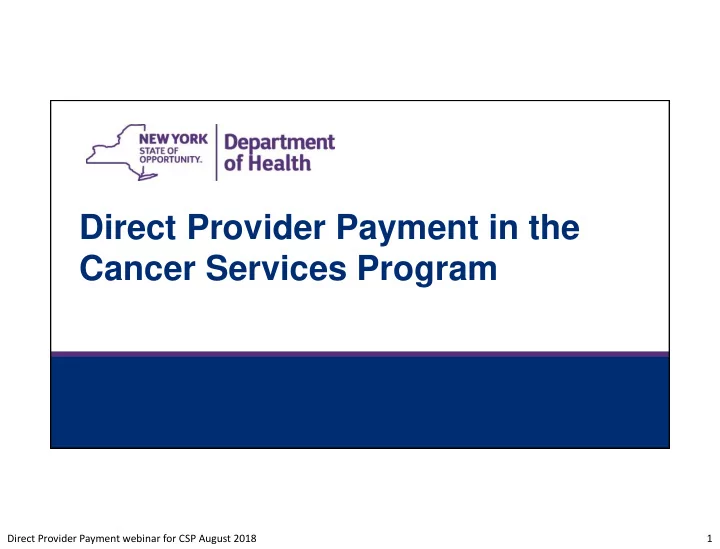 NEW YORK STATE OF OPPORTUNITY.

Department of Health

Direct Provider Payment in the Cancer Services Program

Direct Provider Payment webinar for CSP August 2018

1